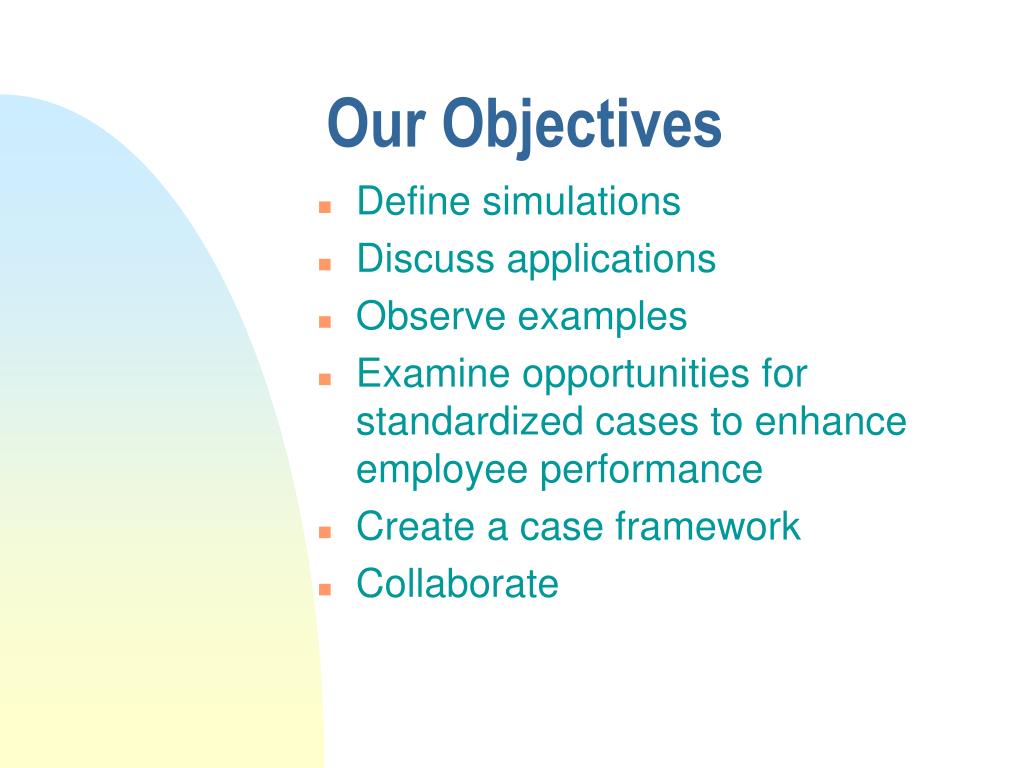 Our Objectives

- Define simulations
- Discuss applications
- Observe examples
- Examine opportunities for standardized cases to enhance employee performance
- Create a case framework
- Collaborate